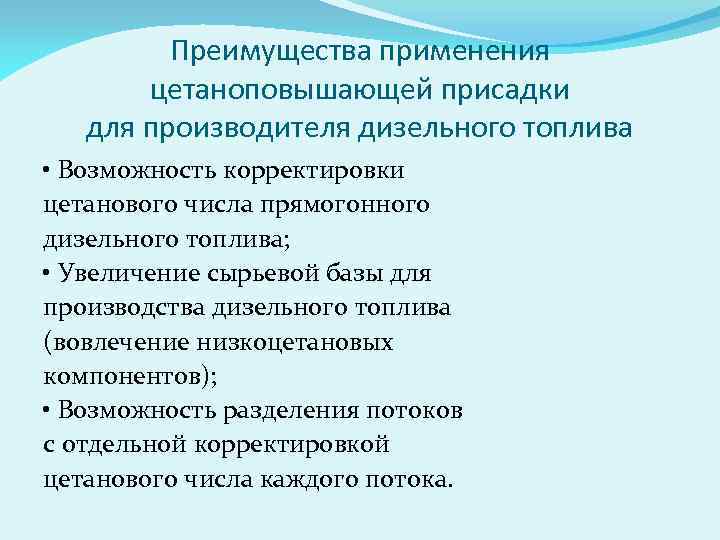 Преимущества применения цетаноповышающей присадки для производителя дизельного топлива

• Возможность корректировки цетанового числа прямогонного дизельного топлива;
• Увеличение сырьевой базы для производства дизельного топлива (вовлечение низкоцетановых компонентов);
• Возможность разделения потоков с отдельной корректировкой цетанового числа каждого потока.